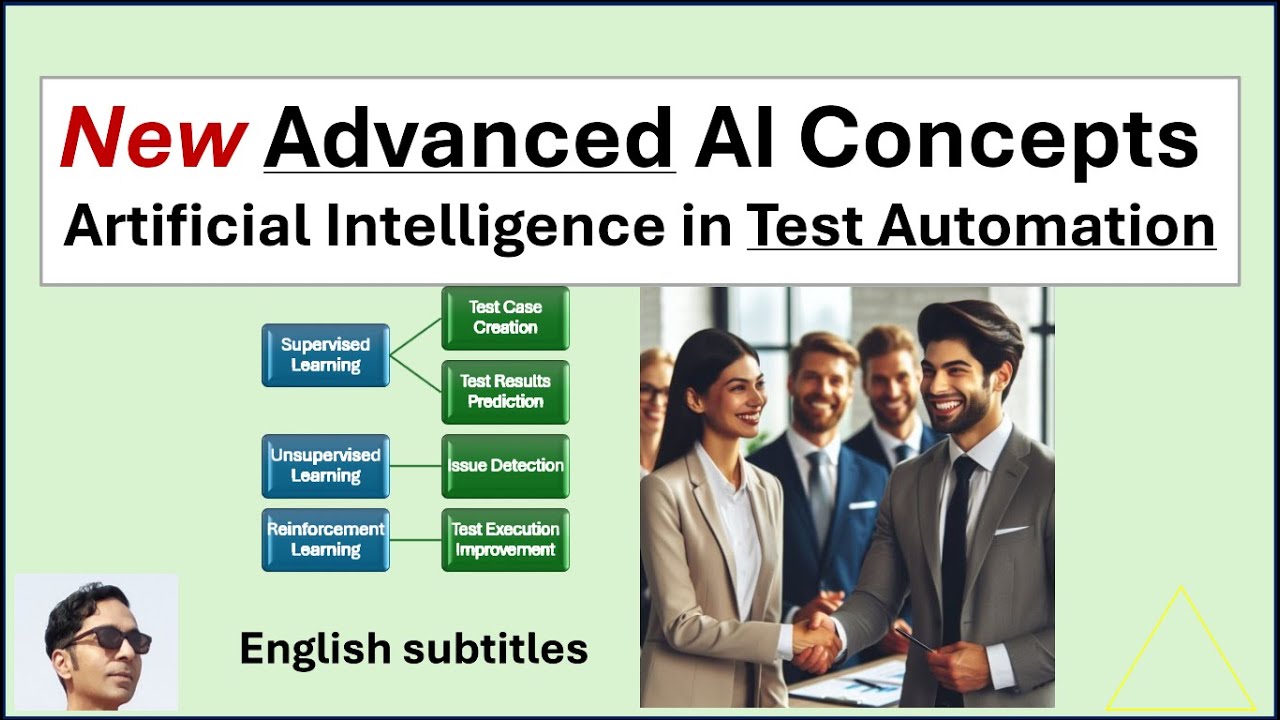 New Advanced AI Concepts
Artificial Intelligence in Test Automation

Supervised Learning
Test Case Creation
Test Results Prediction
Unsupervised Learning
Issue Detection
Reinforcement Learning
Test Execution Improvement

English subtitles